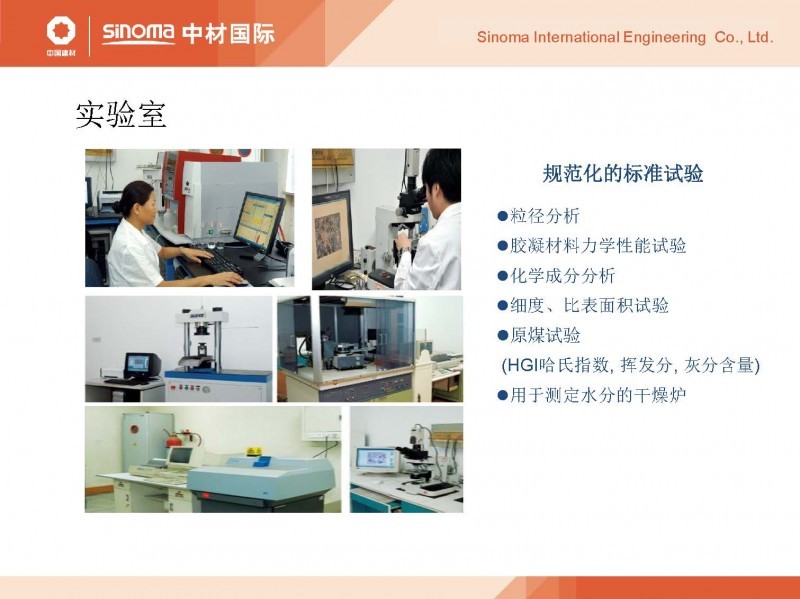 中国建材

sinoma 中材国际

Sinoma International Engineering Co., Ltd.

实验室

规范化的标准试验

●粒径分析
●胶凝材料力学性能试验
●化学成分分析
●细度、比表面积试验
●原煤试验
(HGI哈氏指数, 挥发分, 灰分含量)
●用于测定水分的干燥炉